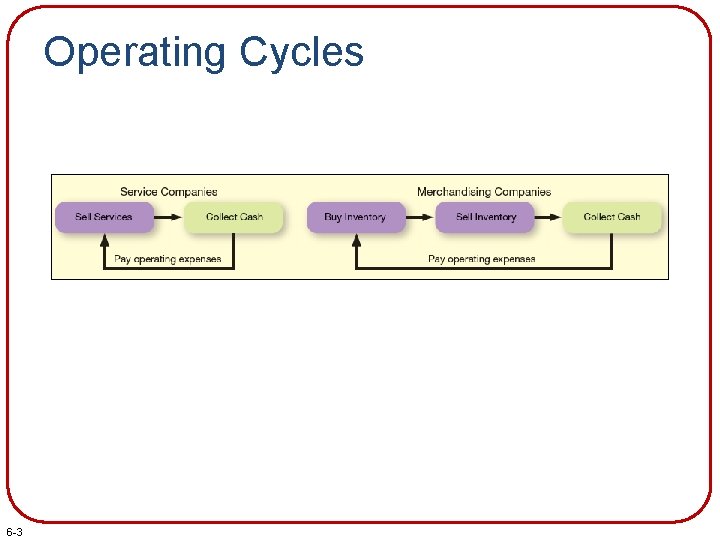 Operating Cycles

Service Companies

Sell Services

Collect Cash

Pay operating expenses

Merchandising Companies

Buy Inventory

Sell Inventory

Collect Cash

Pay operating expenses

6-3